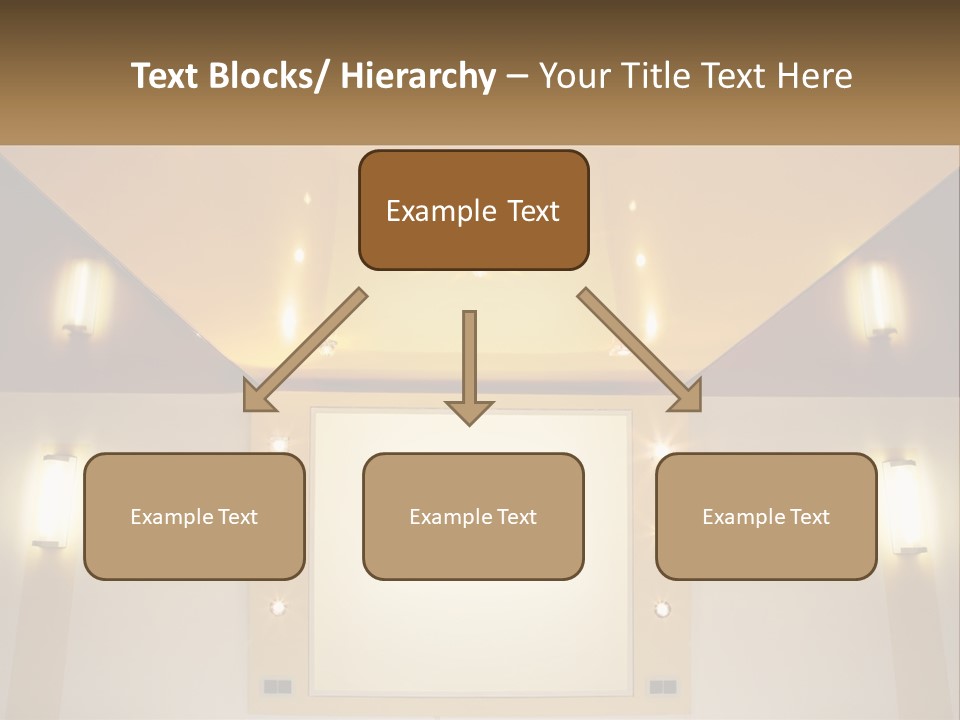 Text Blocks/ Hierarchy – Your Title Text Here

Example Text

Example Text

Example Text

Example Text